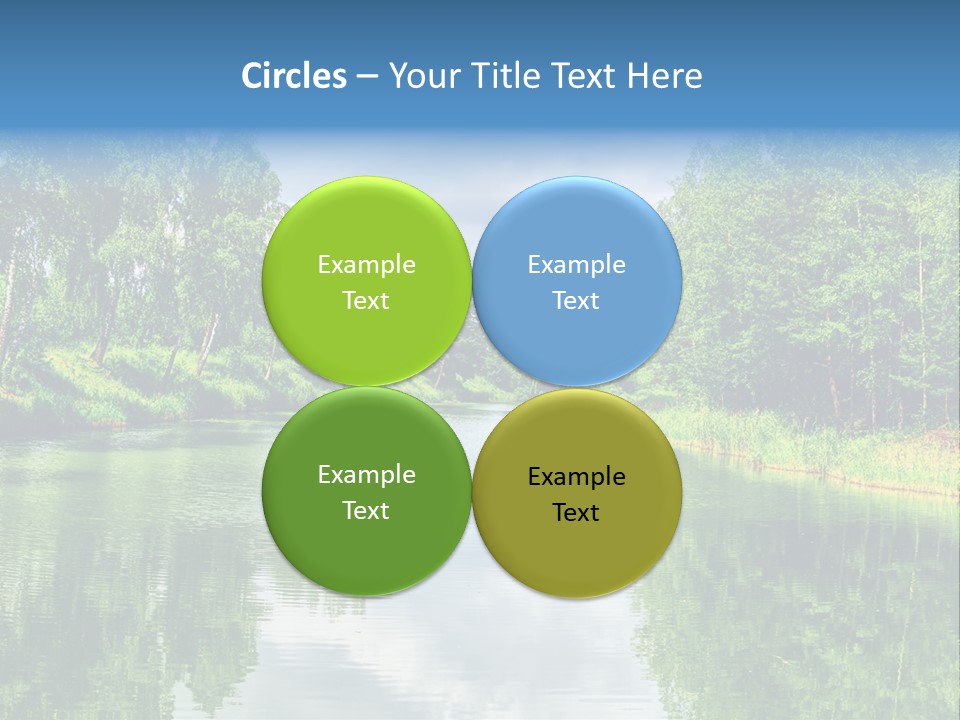 Circles – Your Title Text Here

Example Text

Example Text

Example Text

Example Text